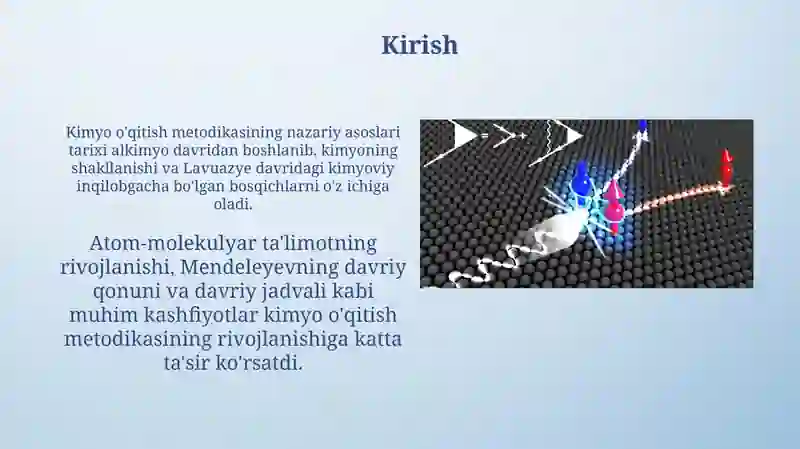 Kirish

Kimyo o'qitish metodikasining nazariy asoslari tarixi alkimyo davridan boshlanib, kimyoning shakllanishi va Lavuazye davridagi kimyoviy inqilobgacha bo'lgan bosqichlarni o'z ichiga oladi.

Atom-molekulyar ta'limotning rivojlanishi, Mendeleyevning davriy qonuni va davriy jadvali kabi muhim kashfiyotlar kimyo o'qitish metodikasining rivojlanishiga katta ta'sir ko'rsatdi.